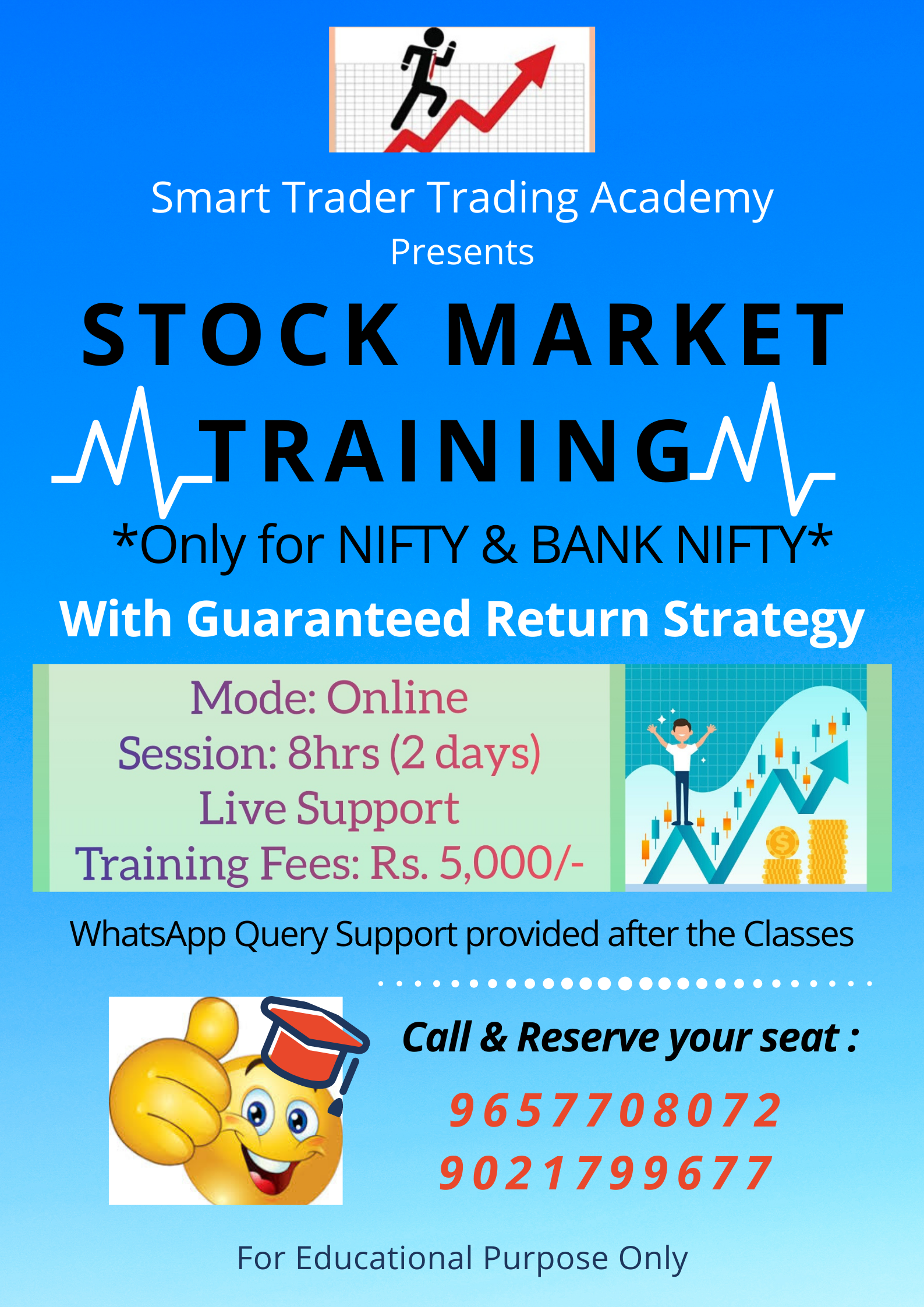 Smart Trader Trading Academy
Presents

STOCK MARKET
TRAINING

*Only for NIFTY & BANK NIFTY*

With Guaranteed Return Strategy

Mode: Online
Session: 8hrs (2 days)
Live Support
Training Fees: Rs. 5,000/-

WhatsApp Query Support provided after the Classes

Call & Reserve your seat :
9657708072
9021799677

For Educational Purpose Only